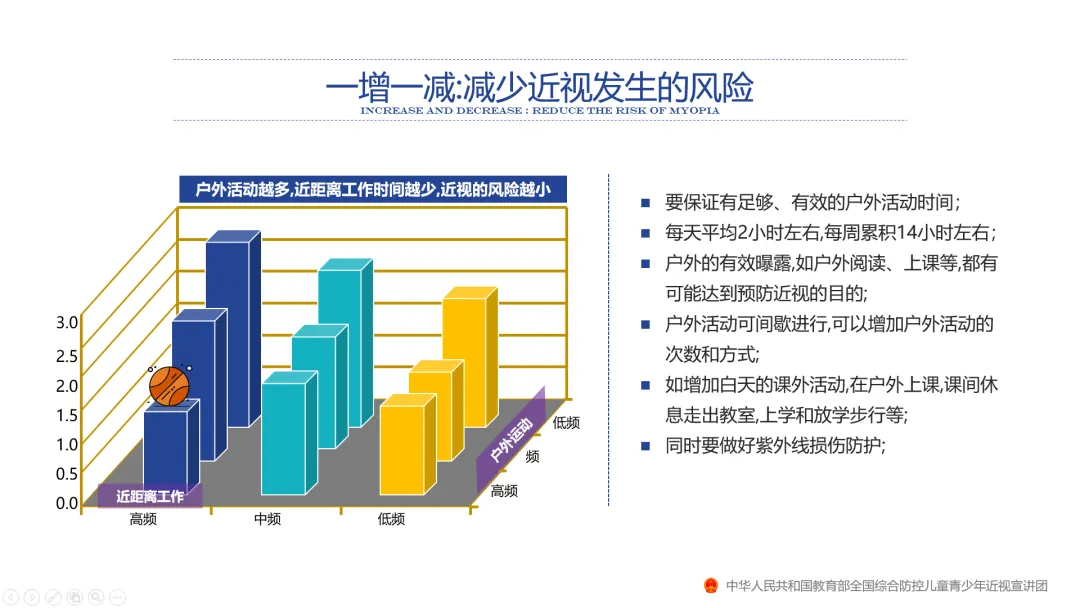 一增一减:减少近视发生的风险
INCREASE AND DECREASE : REDUCE THE RISK OF MYOPIA

户外活动越多,近距离工作时间越少,近视的风险越小

3.0
2.5
2.0
1.5
1.0
0.5
0.0

近距离工作
高频
中频
低频

户外活动
低频
频
高频

■ 要保证有足够、有效的户外活动时间;
■ 每天平均2小时左右,每周累积14小时左右;
■ 户外的有效曝露,如户外阅读、上课等,都有可能达到预防近视的目的;
■ 户外活动可间歇进行,可以增加户外活动的次数和方式;
■ 如增加白天的课外活动,在户外上课,课间休息走出教室,上学和放学步行等;
■ 同时要做好紫外线损伤防护;

中华人民共和国教育部全国综合防控儿童青少年近视宣讲团